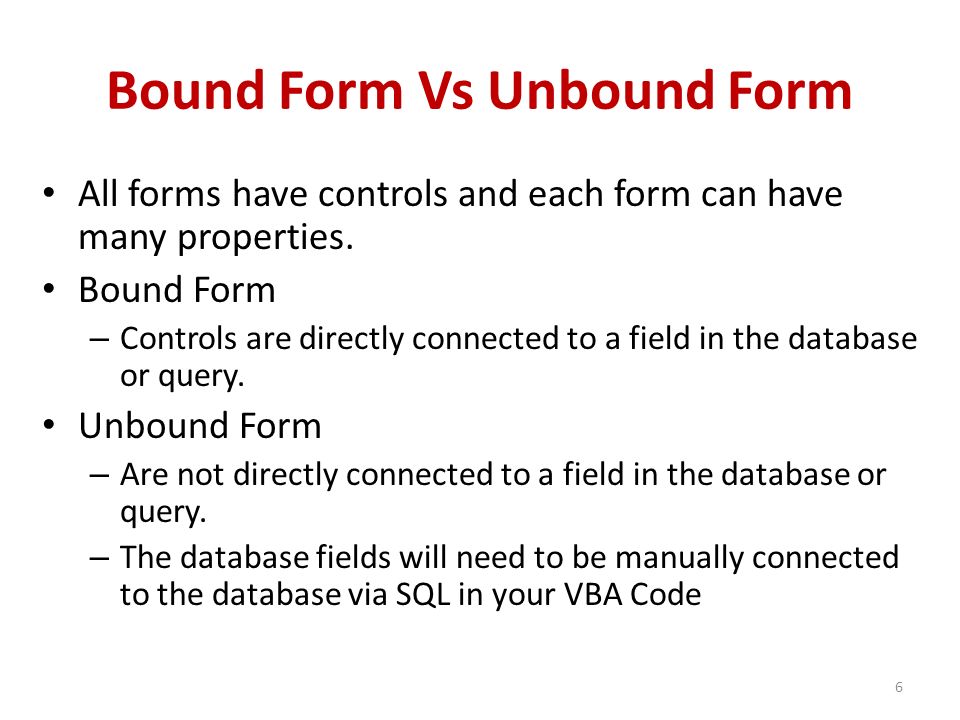 Bound Form Vs Unbound Form

• All forms have controls and each form can have many properties.
• Bound Form
– Controls are directly connected to a field in the database or query.
• Unbound Form
– Are not directly connected to a field in the database or query.
– The database fields will need to be manually connected to the database via SQL in your VBA Code

6